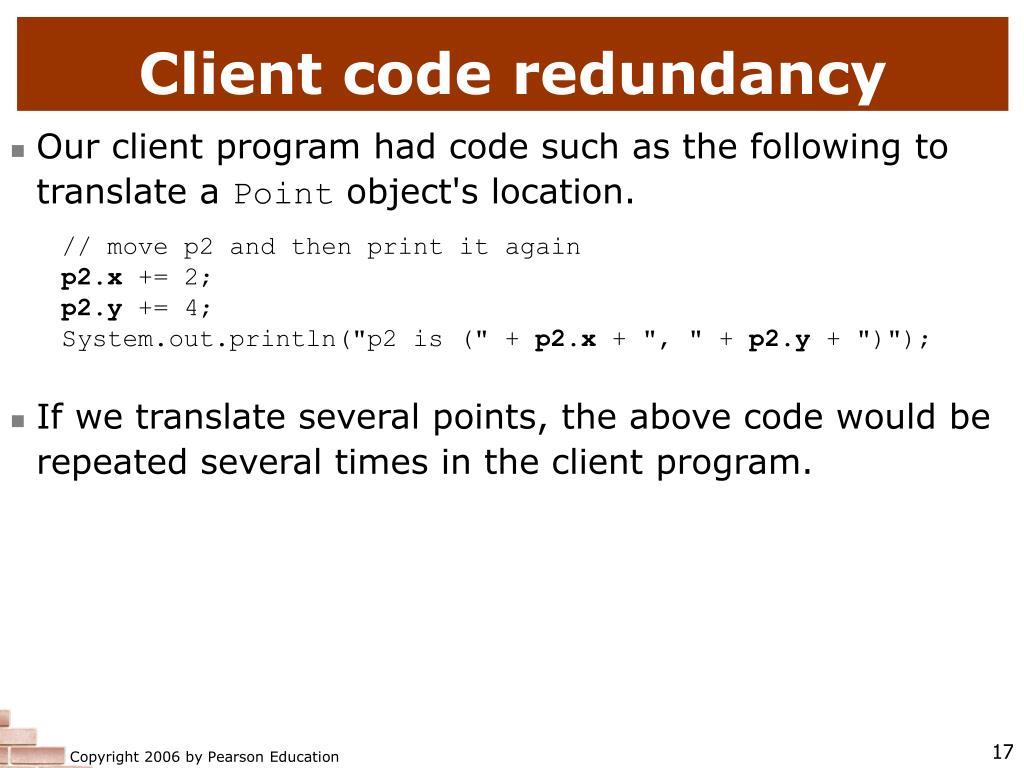 Client code redundancy

Our client program had code such as the following to translate a Point object's location.

// move p2 and then print it again
p2.x += 2;
p2.y += 4;
System.out.println("p2 is (" + p2.x + ", " + p2.y + ")");

If we translate several points, the above code would be repeated several times in the client program.

Copyright 2006 by Pearson Education

17